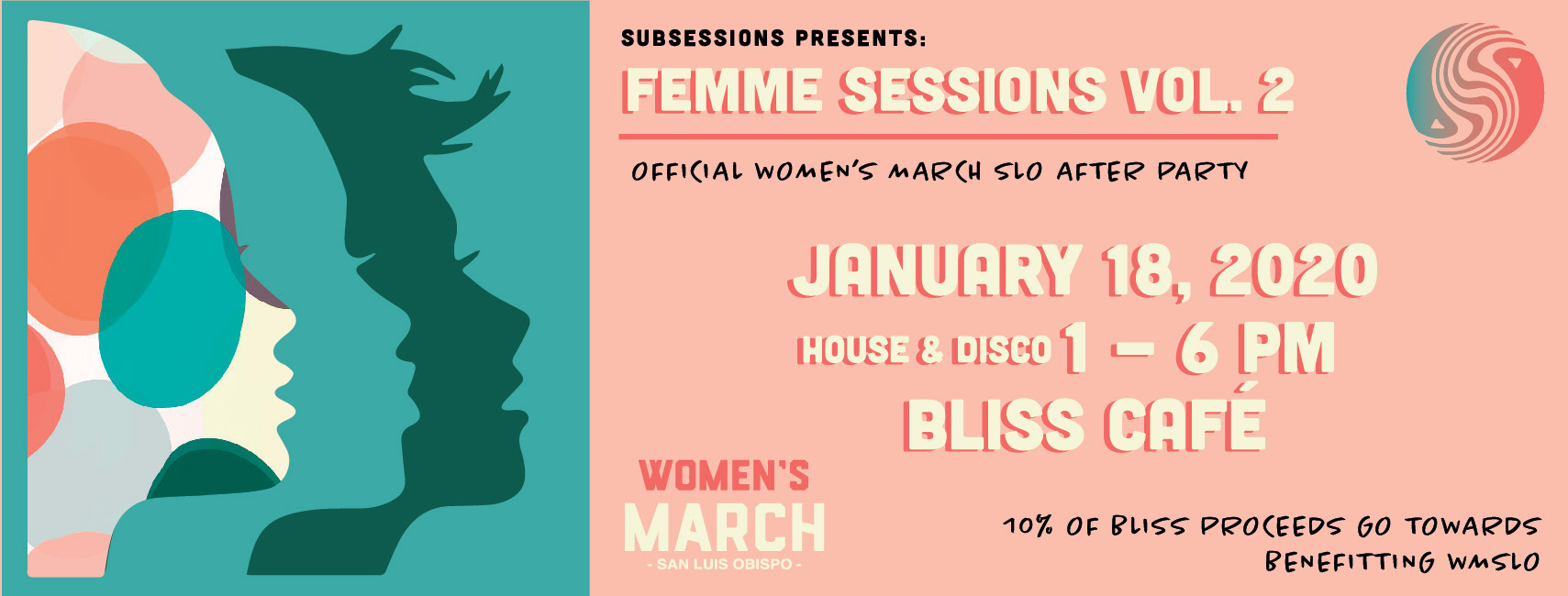 SUBSESSIONS PRESENTS:

FEMME SESSIONS VOL. 2

OFFICIAL WOMEN'S MARCH SLO AFTER PARTY

JANUARY 18, 2020

HOUSE & DISCO 1 – 6 PM

BLISS CAFÉ

WOMEN'S MARCH
- SAN LUIS OBISPO -

10% OF BLISS PROCEEDS GO TOWARDS BENEFITTING WMSLO